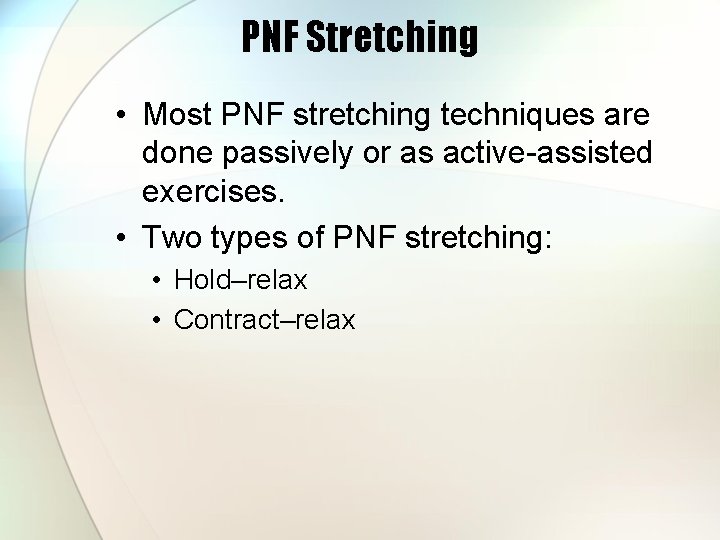 PNF Stretching

• Most PNF stretching techniques are done passively or as active-assisted exercises.

• Two types of PNF stretching:
  • Hold–relax
  • Contract–relax